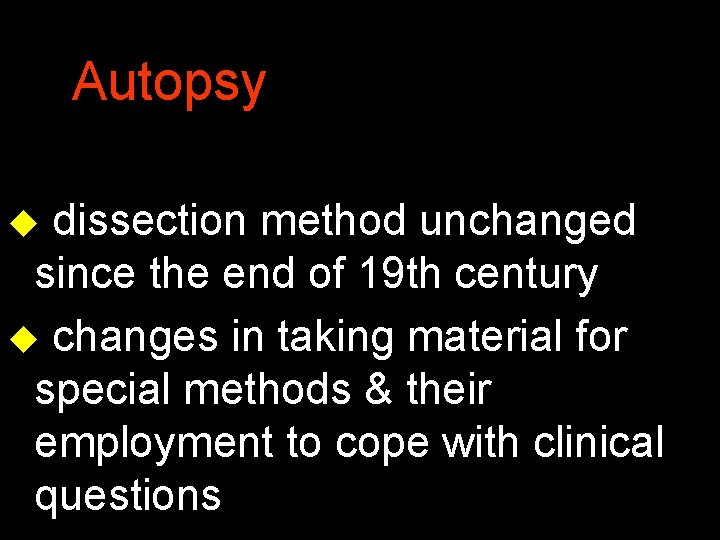 Autopsy

◆ dissection method unchanged since the end of 19th century

◆ changes in taking material for special methods & their employment to cope with clinical questions